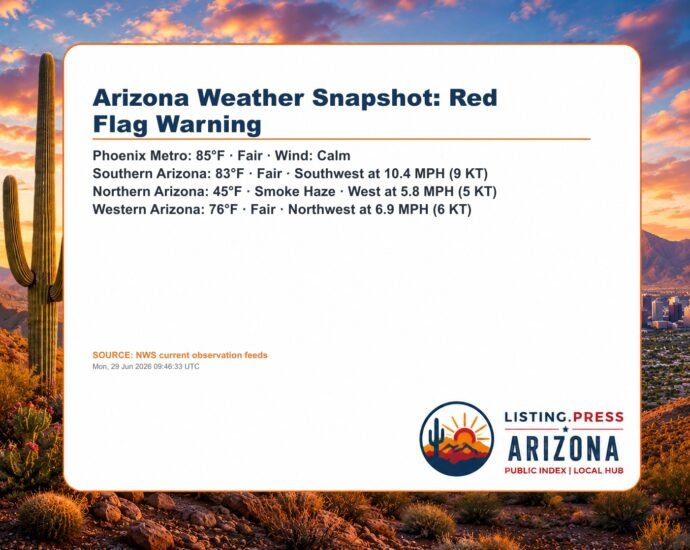 Arizona Weather Snapshot: Red Flag Warning

Phoenix Metro: 85°F · Fair · Wind: Calm
Southern Arizona: 83°F · Fair · Southwest at 10.4 MPH (9 KT)
Northern Arizona: 45°F · Smoke Haze · West at 5.8 MPH (5 KT)
Western Arizona: 76°F · Fair · Northwest at 6.9 MPH (6 KT)

SOURCE: NWS current observation feeds
Mon, 29 Jun 2026 09:46:33 UTC

LISTING.PRESS
ARIZONA
PUBLIC INDEX | LOCAL HUB